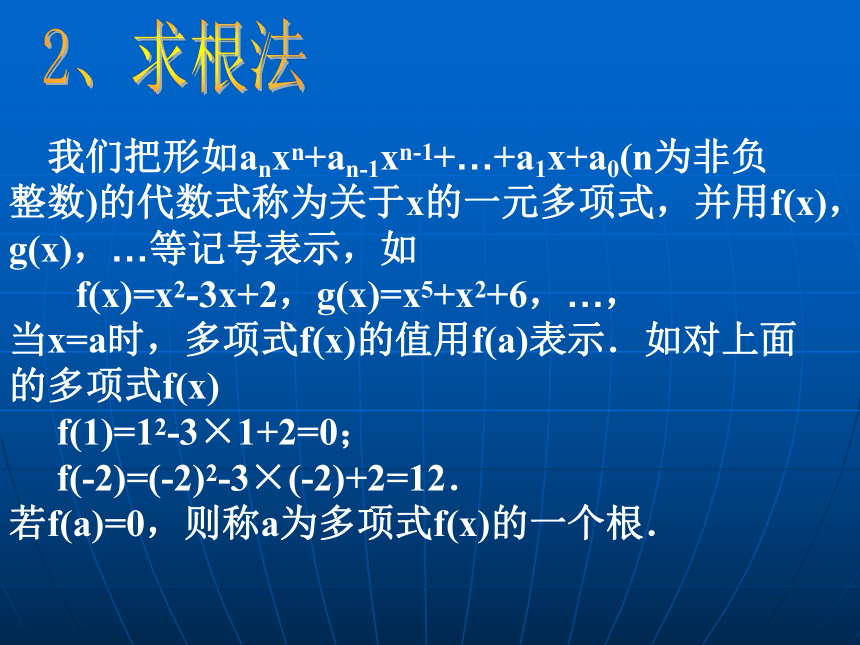 2、求根法

我们把形如$a_nx^n+a_{n-1}x^{n-1}+…+a_1x+a_0$(n为非负整数)的代数式称为关于x的一元多项式，并用f(x)，g(x)，…等记号表示，如

$f(x)=x^2-3x+2$，$g(x)=x^5+x^2+6$，…，

当x=a时，多项式f(x)的值用f(a)表示．如对上面的多项式f(x)

$f(1)=1^2-3×1+2=0$；

$f(-2)=(-2)^2-3×(-2)+2=12$．

若f(a)=0，则称a为多项式f(x)的一个根．